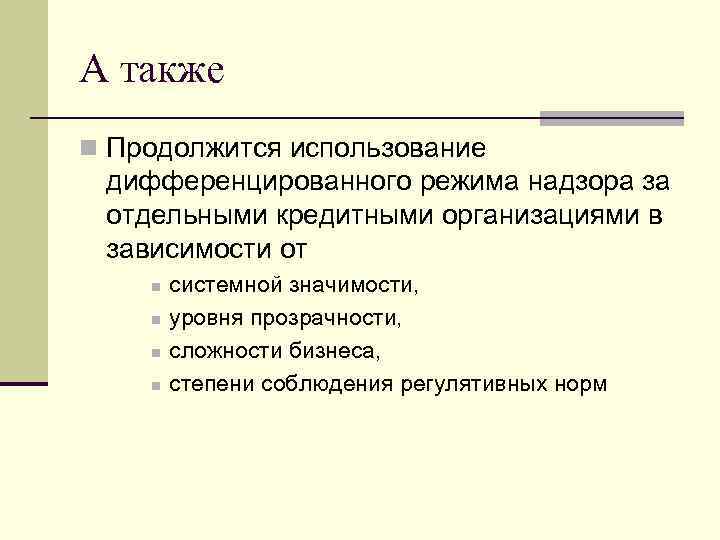 А также

Продолжится использование дифференцированного режима надзора за отдельными кредитными организациями в зависимости от

системной значимости,

уровня прозрачности,

сложности бизнеса,

степени соблюдения регулятивных норм